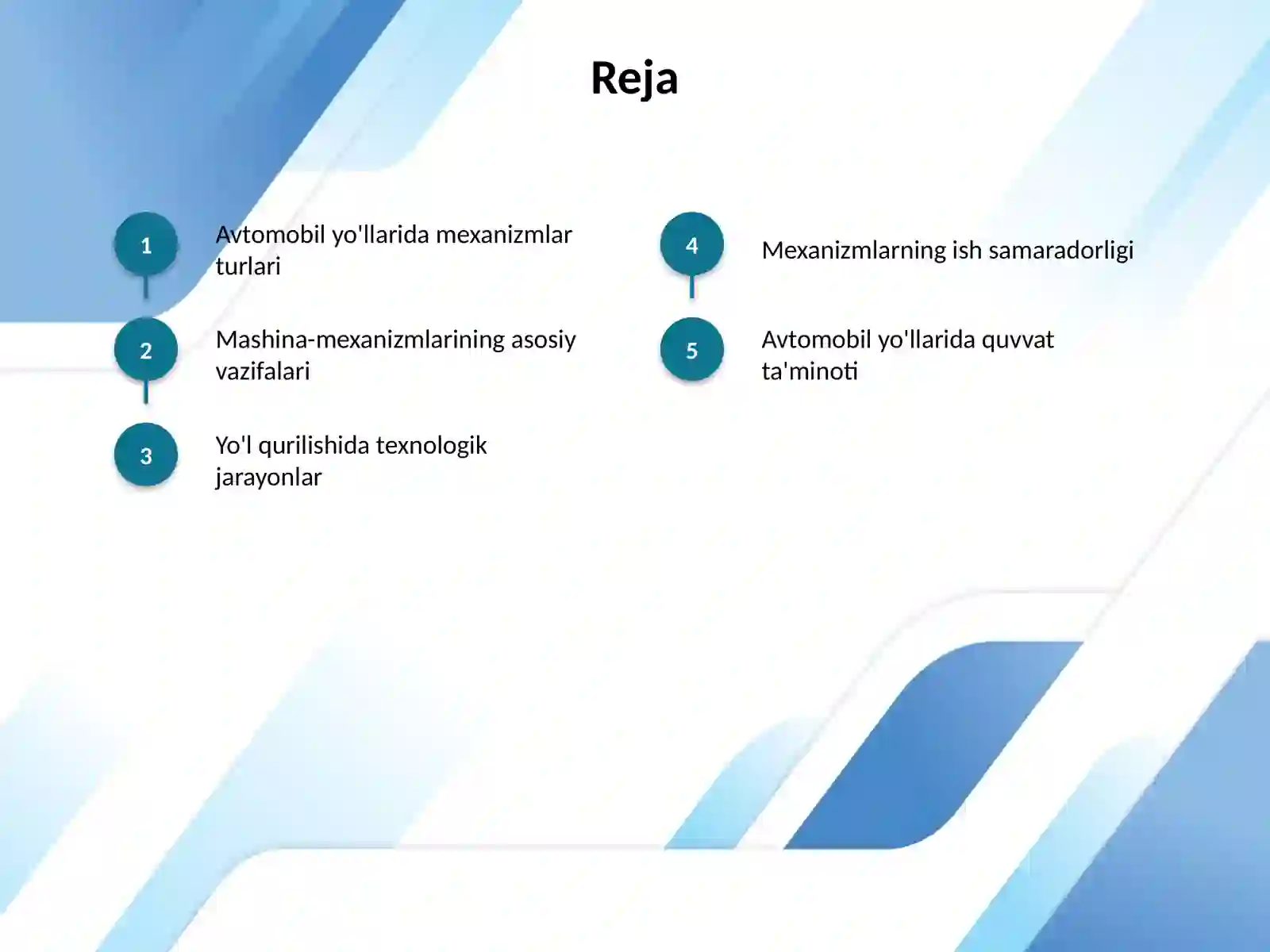 Reja

1 Avtomobil yo'llarida mexanizmlar turlari

2 Mashina-mexanizmlarining asosiy vazifalari

3 Yo'l qurilishida texnologik jarayonlar

4 Mexanizmlarning ish samaradorligi

5 Avtomobil yo'llarida quvvat ta'minoti